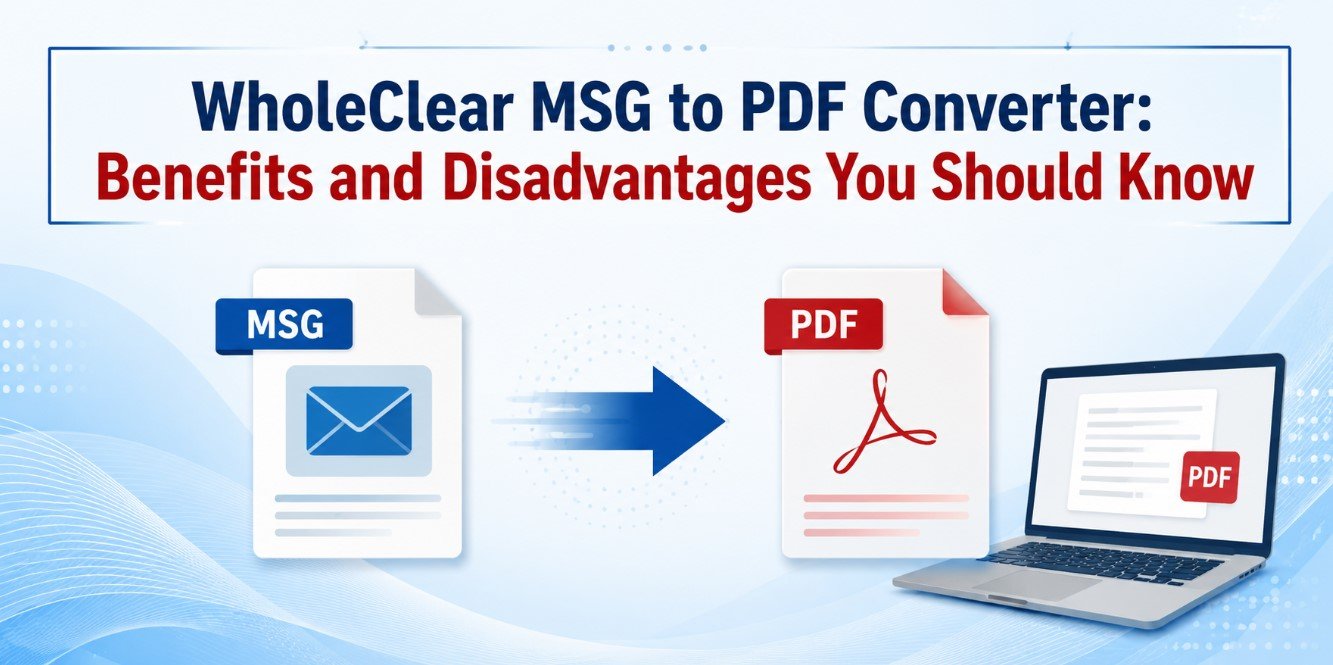 WholeClear MSG to PDF Converter: Benefits and Disadvantages You Should Know

MSG

PDF

PDF